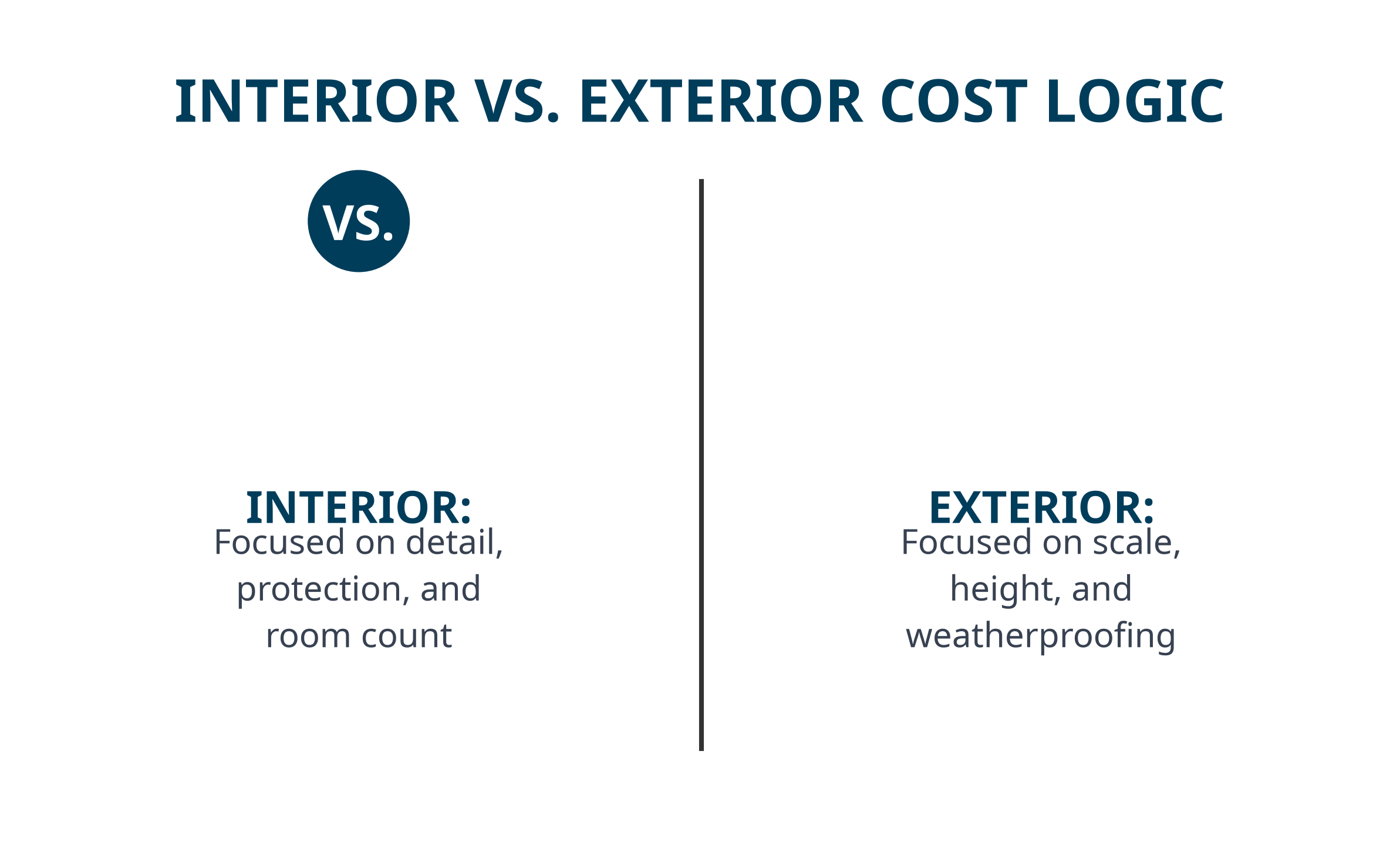 INTERIOR VS. EXTERIOR COST LOGIC

VS.

INTERIOR:
Focused on detail, protection, and room count

EXTERIOR:
Focused on scale, height, and weatherproofing